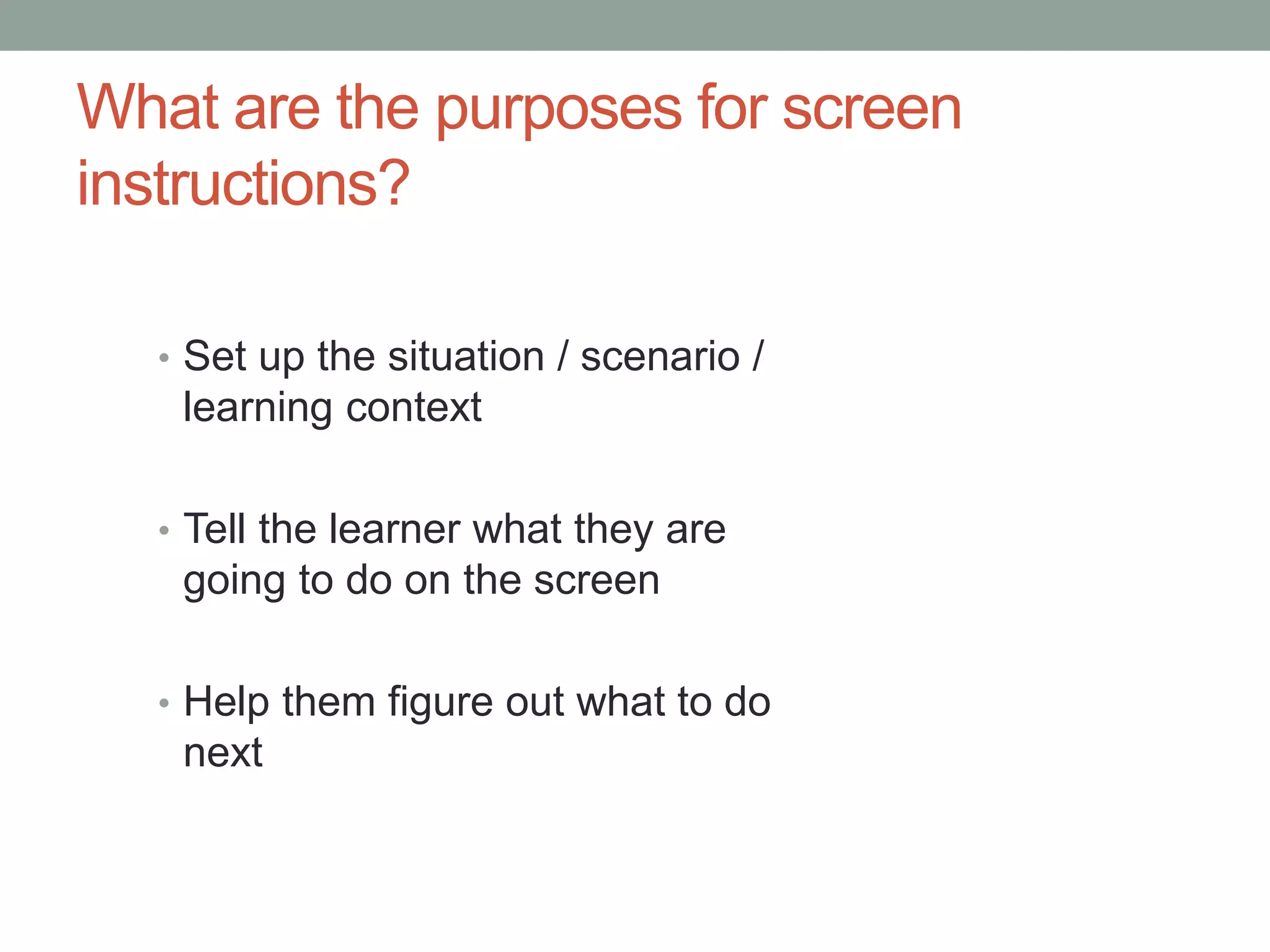 What are the purposes for screen instructions?

• Set up the situation / scenario / learning context

• Tell the learner what they are going to do on the screen

• Help them figure out what to do next